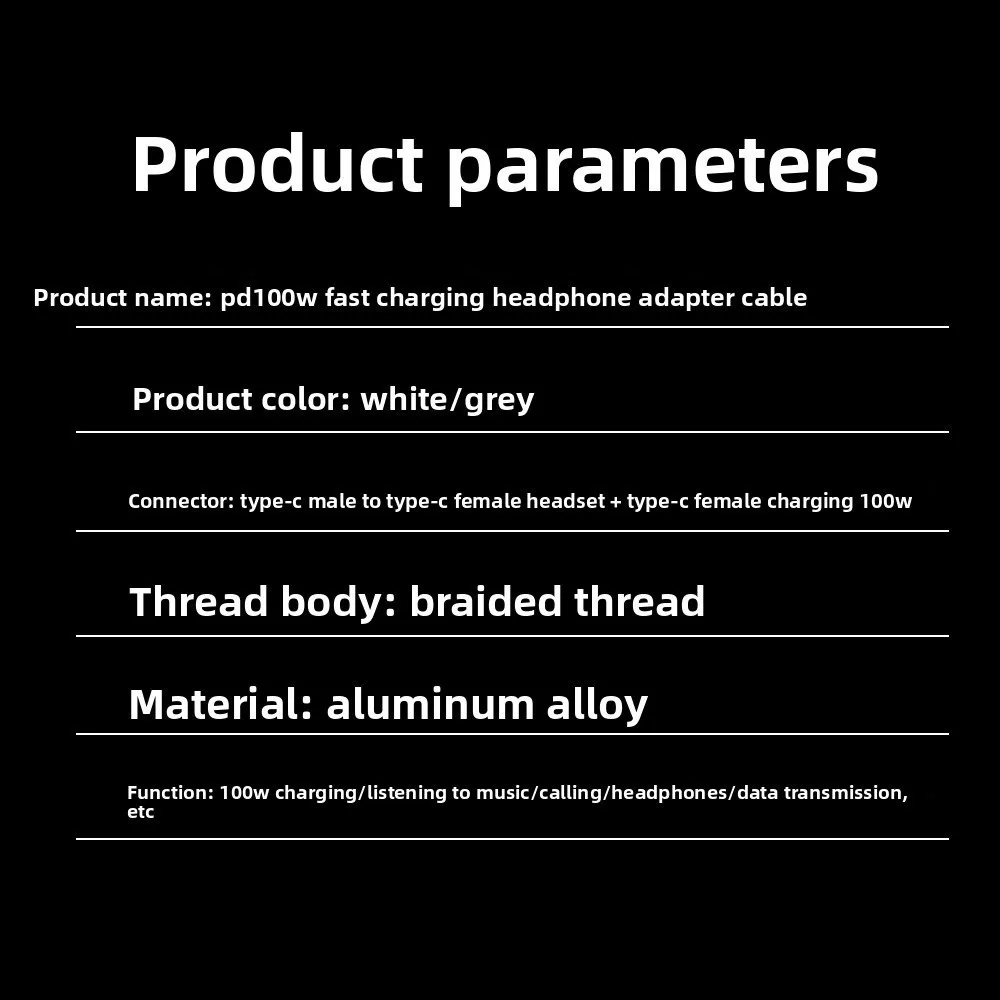 Product parameters

Product name: pd100w fast charging headphone adapter cable

Product color: white/grey

Connector: type-c male to type-c female headset + type-c female charging 100w

Thread body: braided thread

Material: aluminum alloy

Function: 100w charging/listening to music/calling/headphones/data transmission, etc